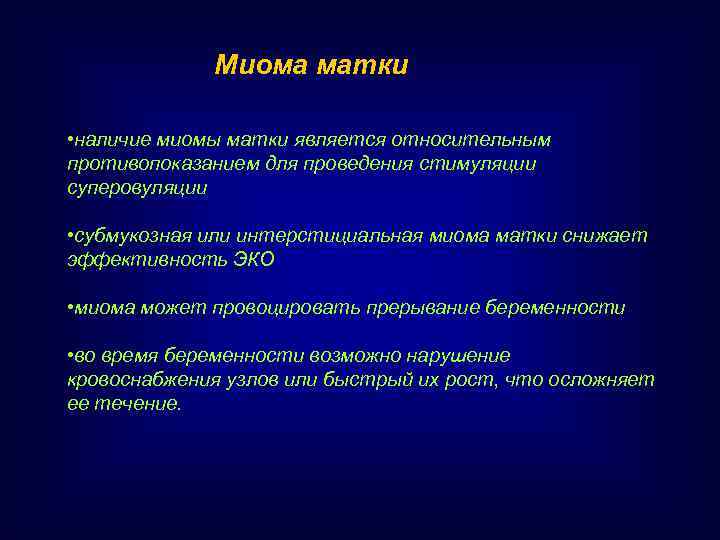 Миома матки

•наличие миомы матки является относительным противопоказанием для проведения стимуляции суперовуляции

•субмукозная или интерстициальная миома матки снижает эффективность ЭКО

•миома может провоцировать прерывание беременности

•во время беременности возможно нарушение кровоснабжения узлов или быстрый их рост, что осложняет ее течение.